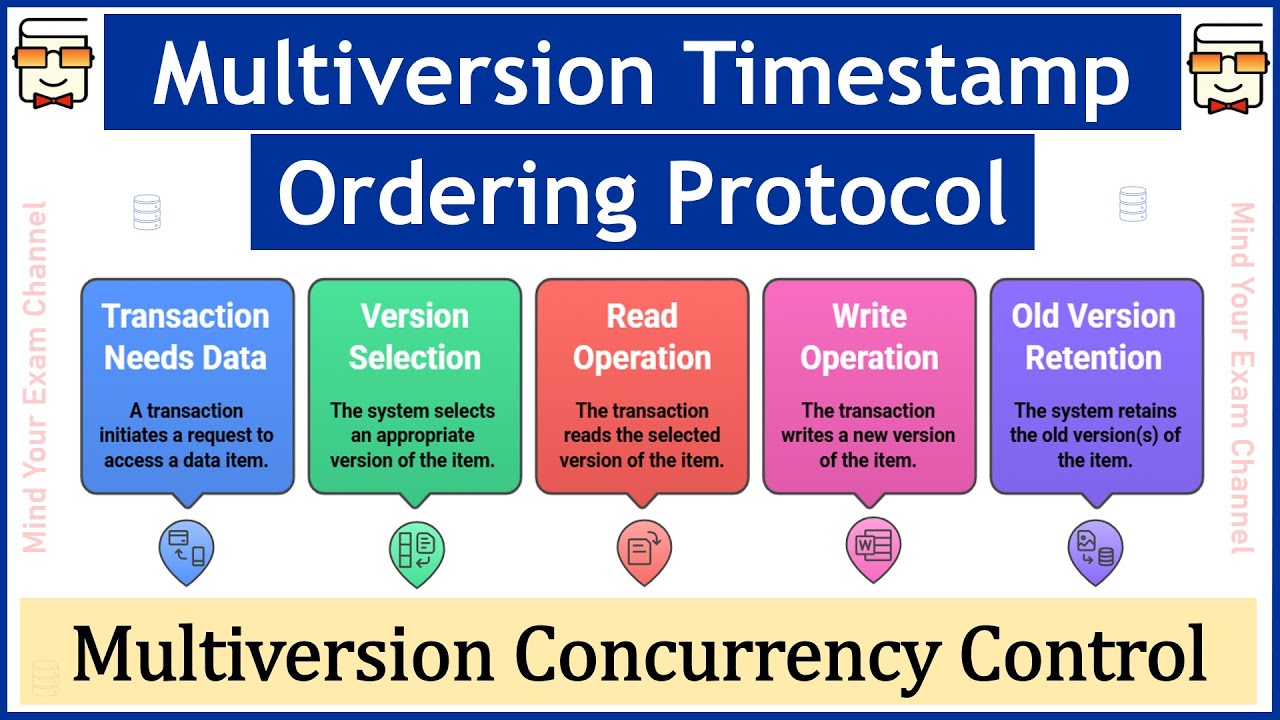 Multiversion Timestamp
Ordering Protocol

Mind Your Exam Channel

Transaction Needs Data
A transaction initiates a request to access a data item.

Version Selection
The system selects an appropriate version of the item.

Read Operation
The transaction reads the selected version of the item.

Write Operation
The transaction writes a new version of the item.

Old Version Retention
The system retains the old version(s) of the item.

Mind Your Exam Channel

Multiversion Concurrency Control